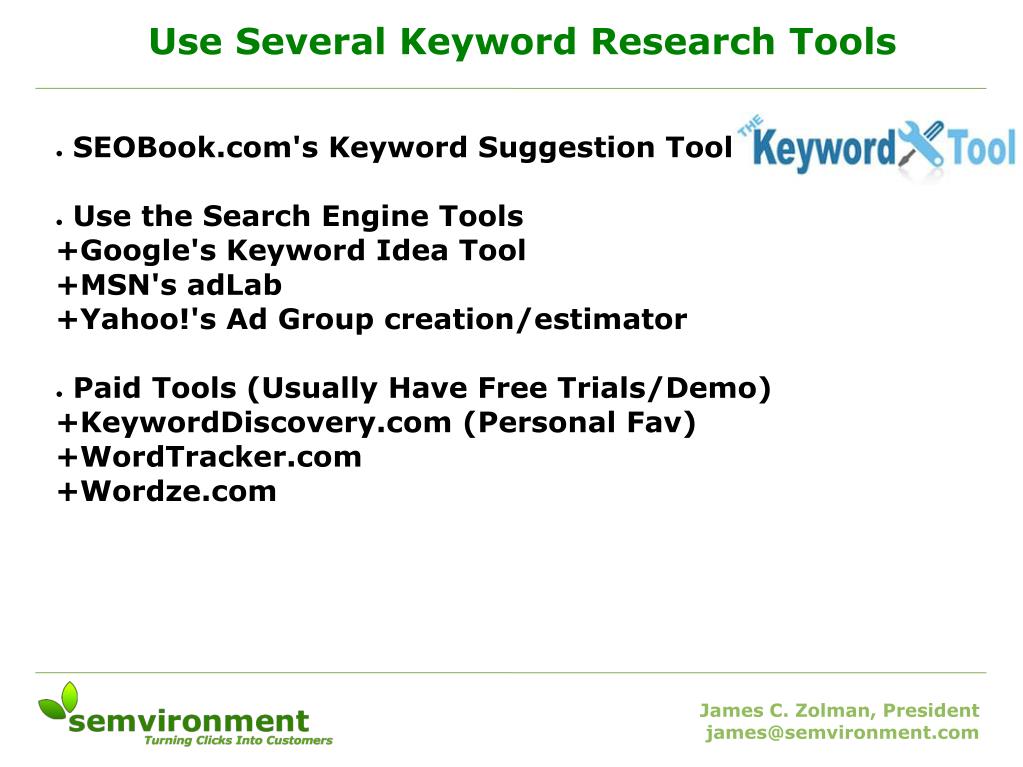 Use Several Keyword Research Tools

• SEOBook.com's Keyword Suggestion Tool

THE Keyword Tool

• Use the Search Engine Tools
+Google's Keyword Idea Tool
+MSN's adLab
+Yahoo!'s Ad Group creation/estimator

• Paid Tools (Usually Have Free Trials/Demo)
+KeywordDiscovery.com (Personal Fav)
+WordTracker.com
+Wordze.com

semvironment
Turning Clicks Into Customers

James C. Zolman, President
james@semvironment.com